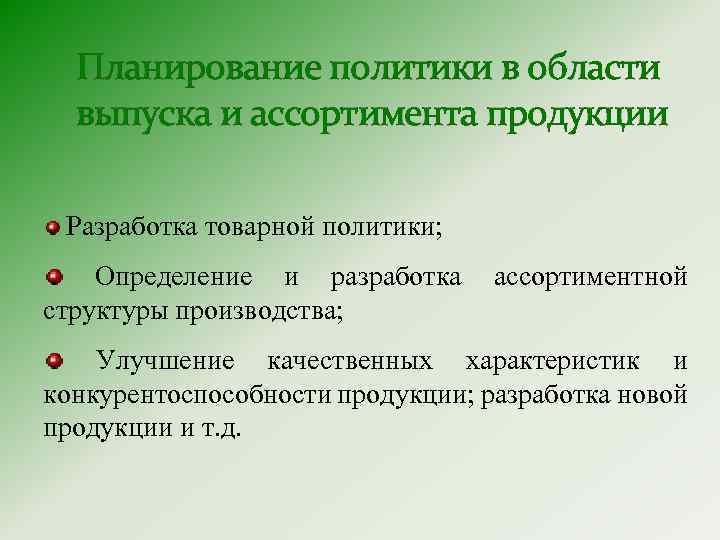 Планирование политики в области выпуска и ассортимента продукции

Разработка товарной политики;

Определение и разработка ассортиментной структуры производства;

Улучшение качественных характеристик и конкурентоспособности продукции; разработка новой продукции и т.д.